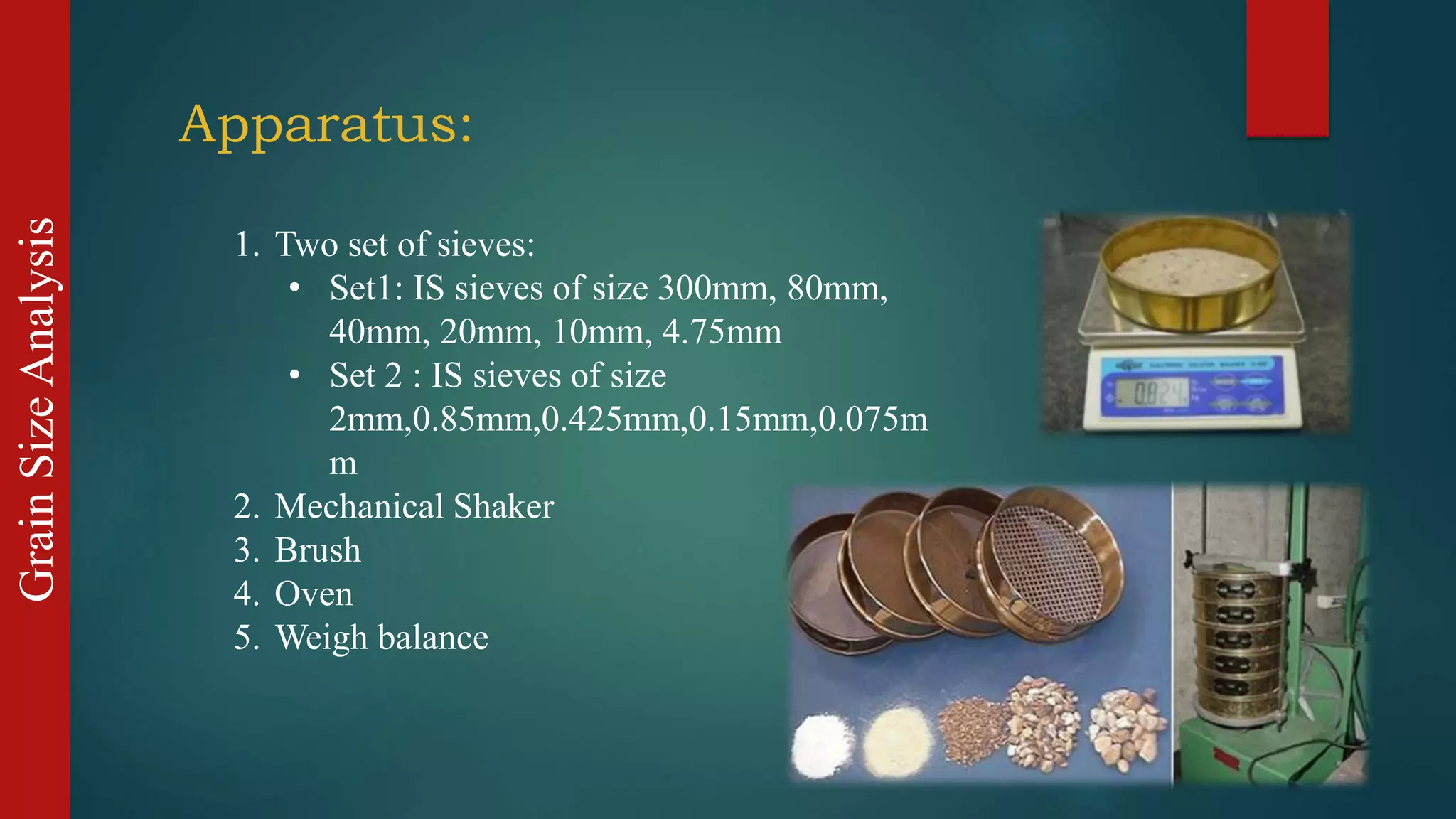 Grain Size Analysis

Apparatus:

1. Two set of sieves:
   • Set1: IS sieves of size 300mm, 80mm, 40mm, 20mm, 10mm, 4.75mm
   • Set 2 : IS sieves of size 2mm,0.85mm,0.425mm,0.15mm,0.075mm
2. Mechanical Shaker
3. Brush
4. Oven
5. Weigh balance

0.824